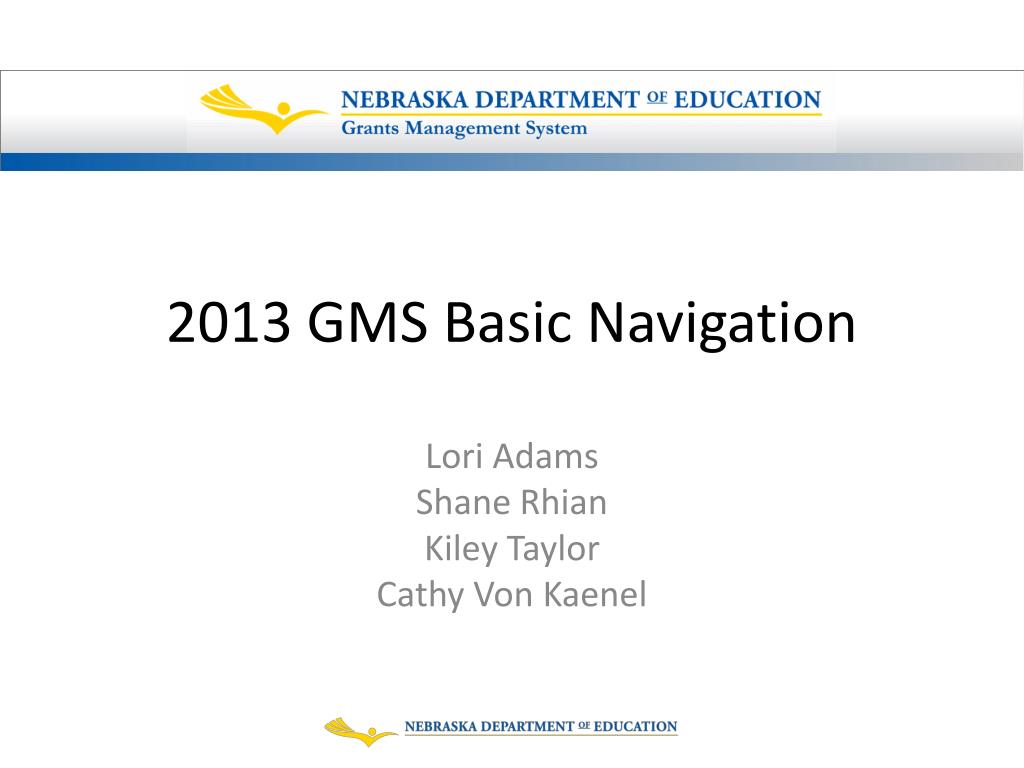 NEBRASKA DEPARTMENT OF EDUCATION
Grants Management System

2013 GMS Basic Navigation

Lori Adams
Shane Rhian
Kiley Taylor
Cathy Von Kaenel

NEBRASKA DEPARTMENT OF EDUCATION